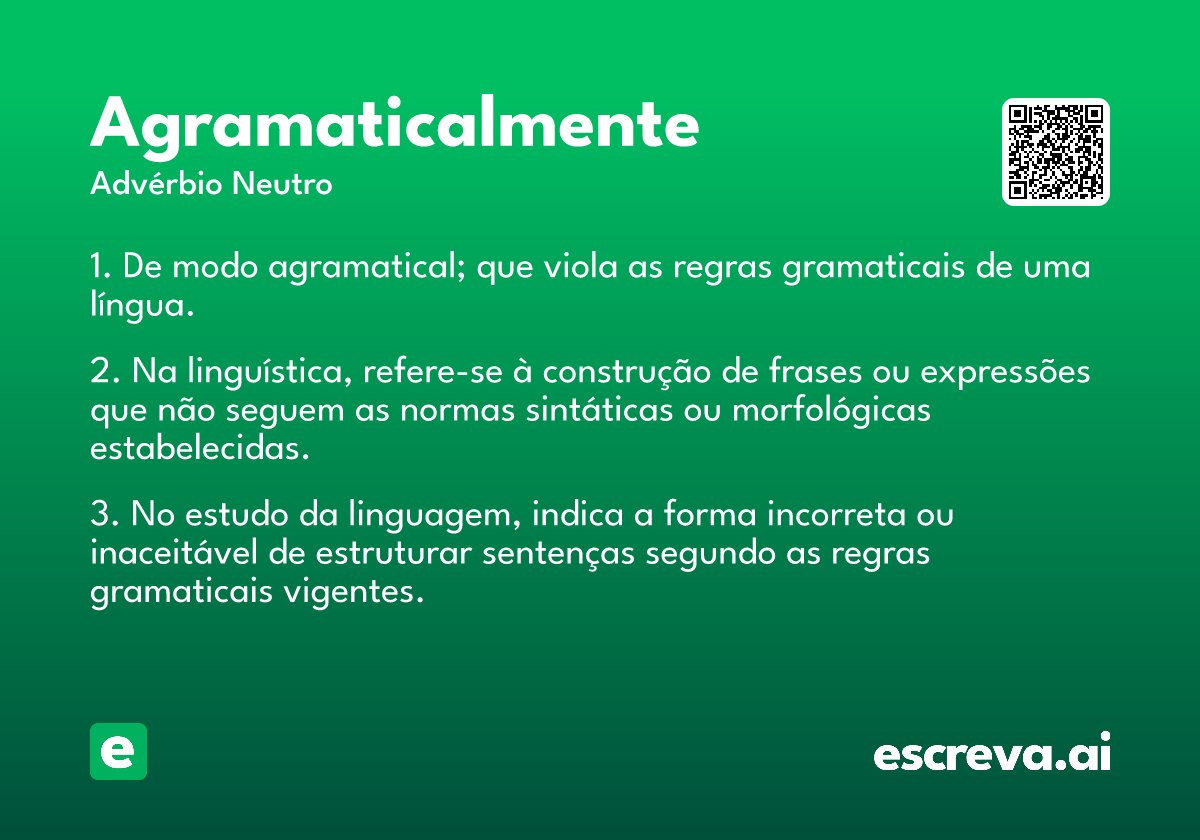 Agramaticalmente
Advérbio Neutro

1. De modo agramatical; que viola as regras gramaticais de uma língua.

2. Na linguística, refere-se à construção de frases ou expressões que não seguem as normas sintáticas ou morfológicas estabelecidas.

3. No estudo da linguagem, indica a forma incorreta ou inaceitável de estruturar sentenças segundo as regras gramaticais vigentes.

e

escreva.ai